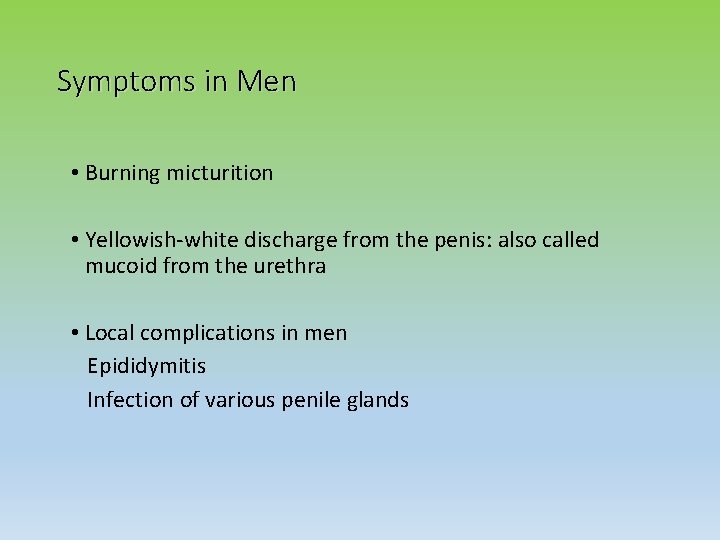 Symptoms in Men

• Burning micturition

• Yellowish-white discharge from the penis: also called mucoid from the urethra

• Local complications in men
Epididymitis
Infection of various penile glands